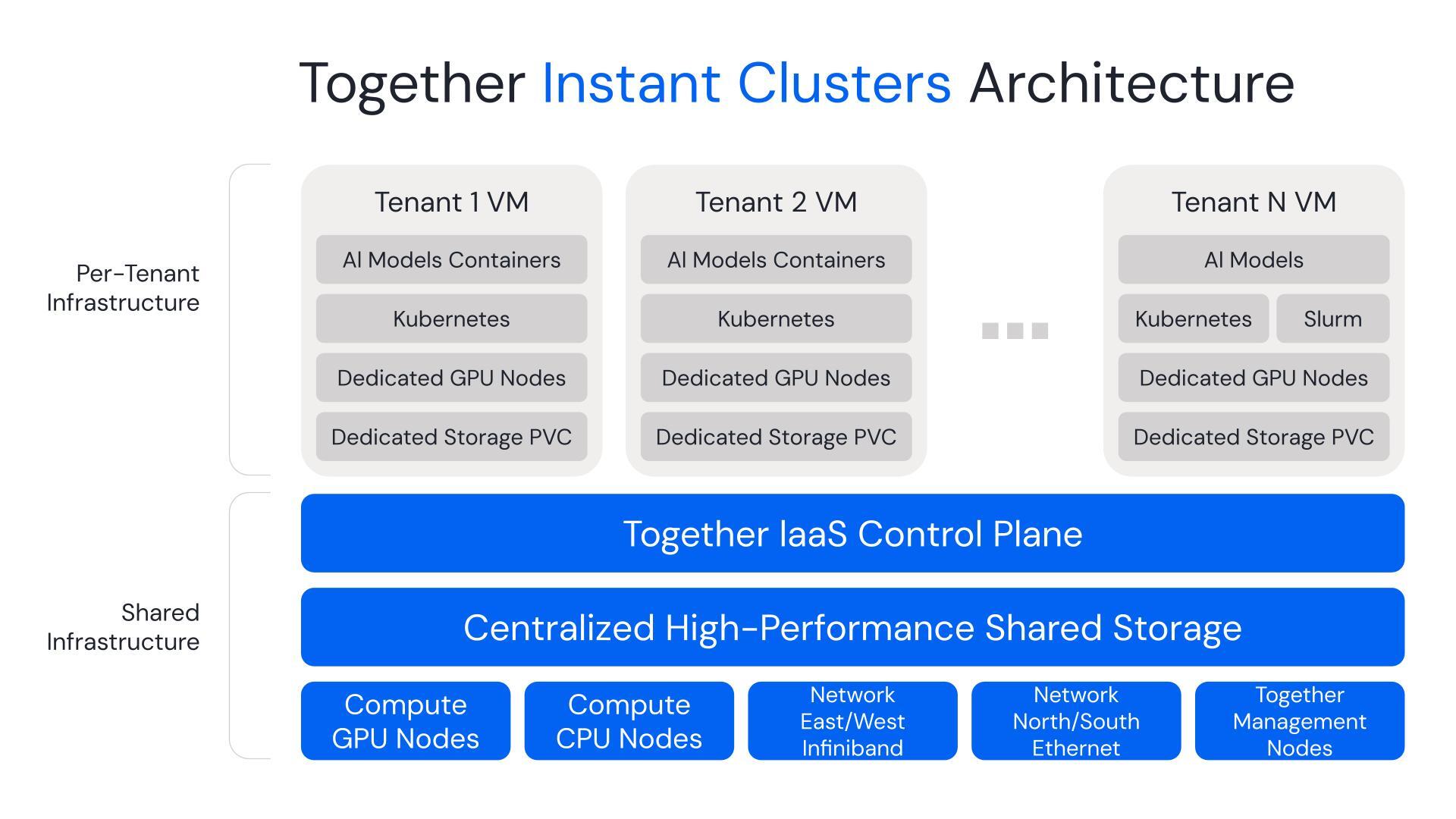 Together Instant Clusters Architecture

Per-Tenant Infrastructure

Tenant 1 VM
AI Models Containers
Kubernetes
Dedicated GPU Nodes
Dedicated Storage PVC

Tenant 2 VM
AI Models Containers
Kubernetes
Dedicated GPU Nodes
Dedicated Storage PVC

...

Tenant N VM
AI Models
Kubernetes
Slurm
Dedicated GPU Nodes
Dedicated Storage PVC

Shared Infrastructure

Together IaaS Control Plane

Centralized High-Performance Shared Storage

Compute GPU Nodes

Compute CPU Nodes

Network East/West Infiniband

Network North/South Ethernet

Together Management Nodes